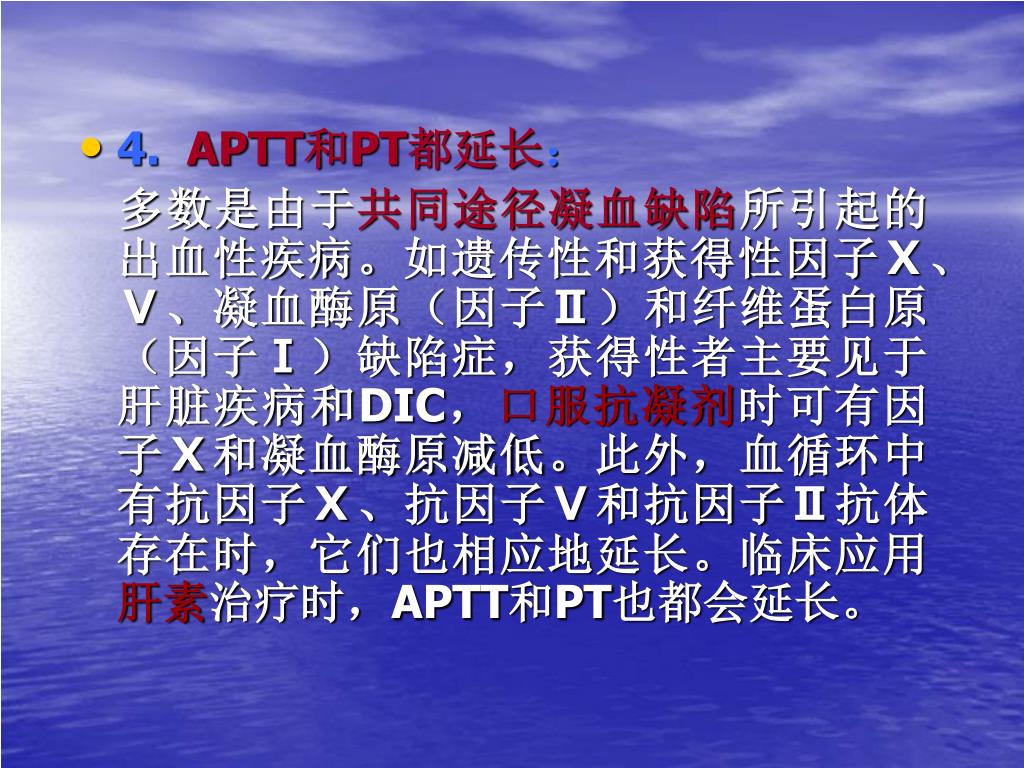 • 4. APTT和PT都延长：

多数是由于共同途径凝血缺陷所引起的出血性疾病。如遗传性和获得性因子X、V、凝血酶原（因子Ⅱ）和纤维蛋白原（因子Ⅰ）缺陷症，获得性者主要见于肝脏疾病和DIC，口服抗凝剂时可有因子X和凝血酶原减低。此外，血循环中有抗因子X、抗因子V和抗因子Ⅱ抗体存在时，它们也相应地延长。临床应用肝素治疗时，APTT和PT也都会延长。